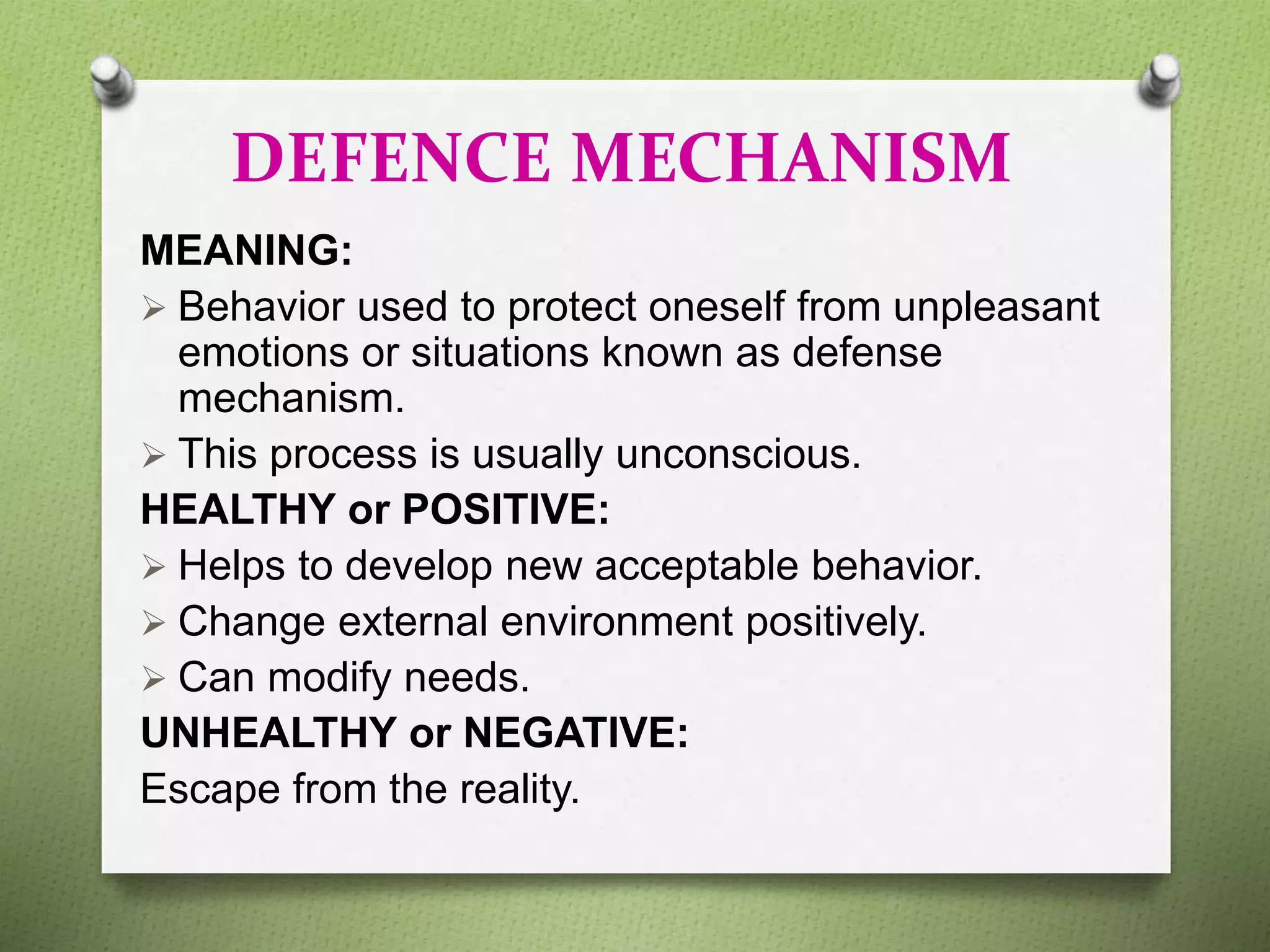 DEFENCE MECHANISM

MEANING:

➢ Behavior used to protect oneself from unpleasant emotions or situations known as defense mechanism.

➢ This process is usually unconscious.

HEALTHY or POSITIVE:

➢ Helps to develop new acceptable behavior.

➢ Change external environment positively.

➢ Can modify needs.

UNHEALTHY or NEGATIVE:

Escape from the reality.